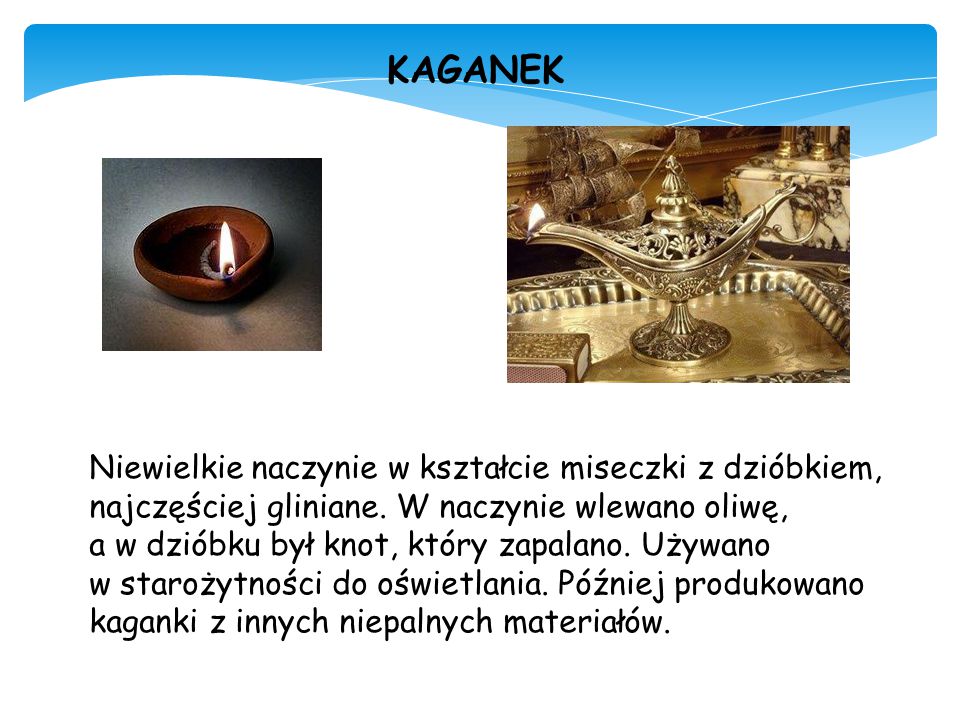 KAGANEK

Niewielkie naczynie w kształcie miseczki z dzióbkiem, najczęściej gliniane. W naczynie wlewano oliwę, a w dzióbku był knot, który zapalano. Używano w starożytności do oświetlania. Później produkowano kaganki z innych niepalnych materiałów.